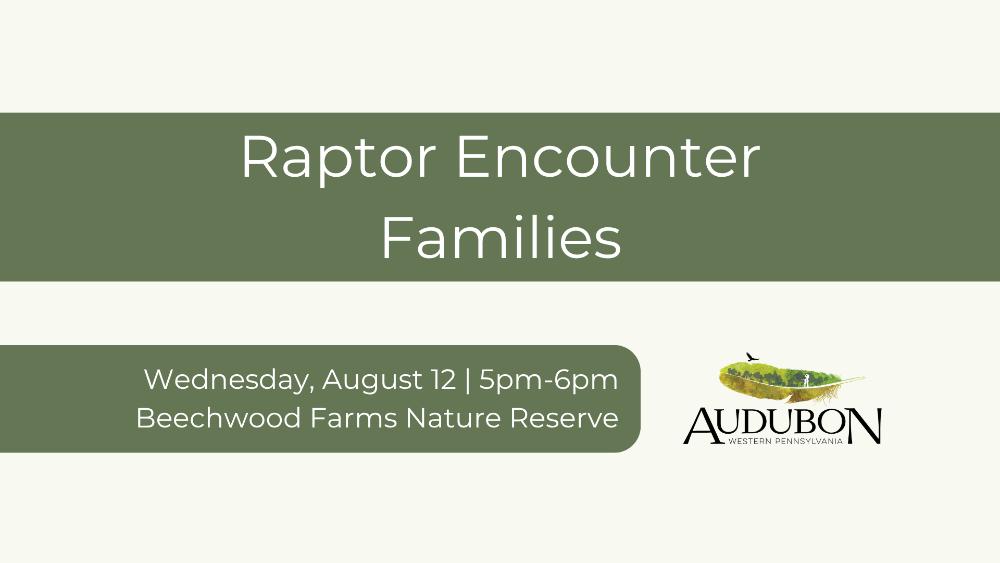 Raptor Encounter
Families

Wednesday, August 12 | 5pm-6pm
Beechwood Farms Nature Reserve

AUDUBON
WESTERN PENNSYLVANIA